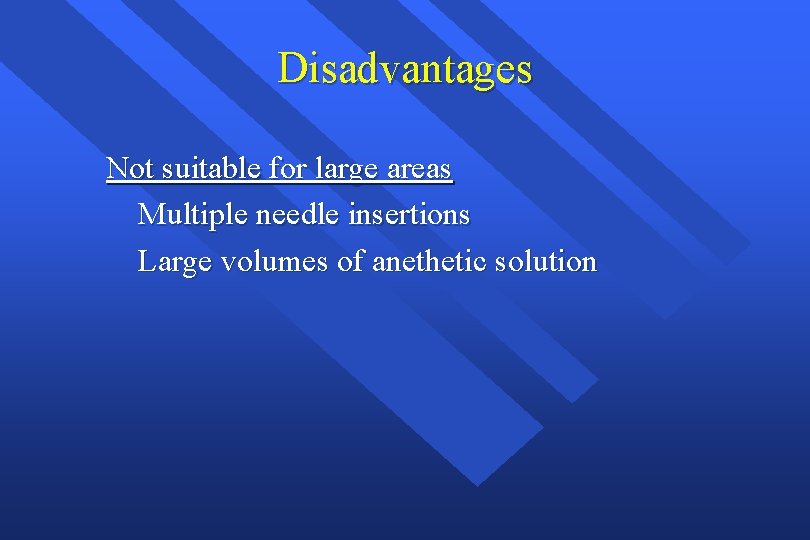 Disadvantages

Not suitable for large areas

Multiple needle insertions

Large volumes of anethetic solution